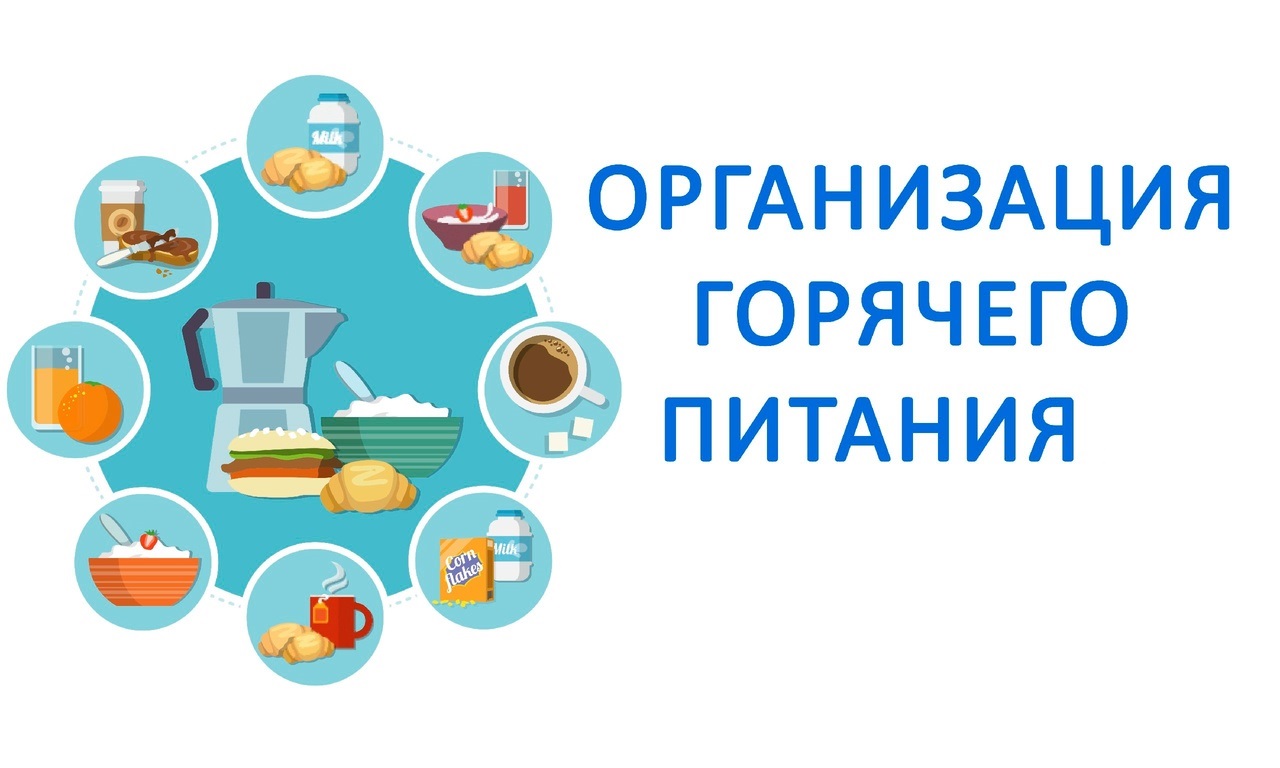 Milk

Corn flakes

Milk

ОРГАНИЗАЦИЯ ГОРЯЧЕГО ПИТАНИЯ